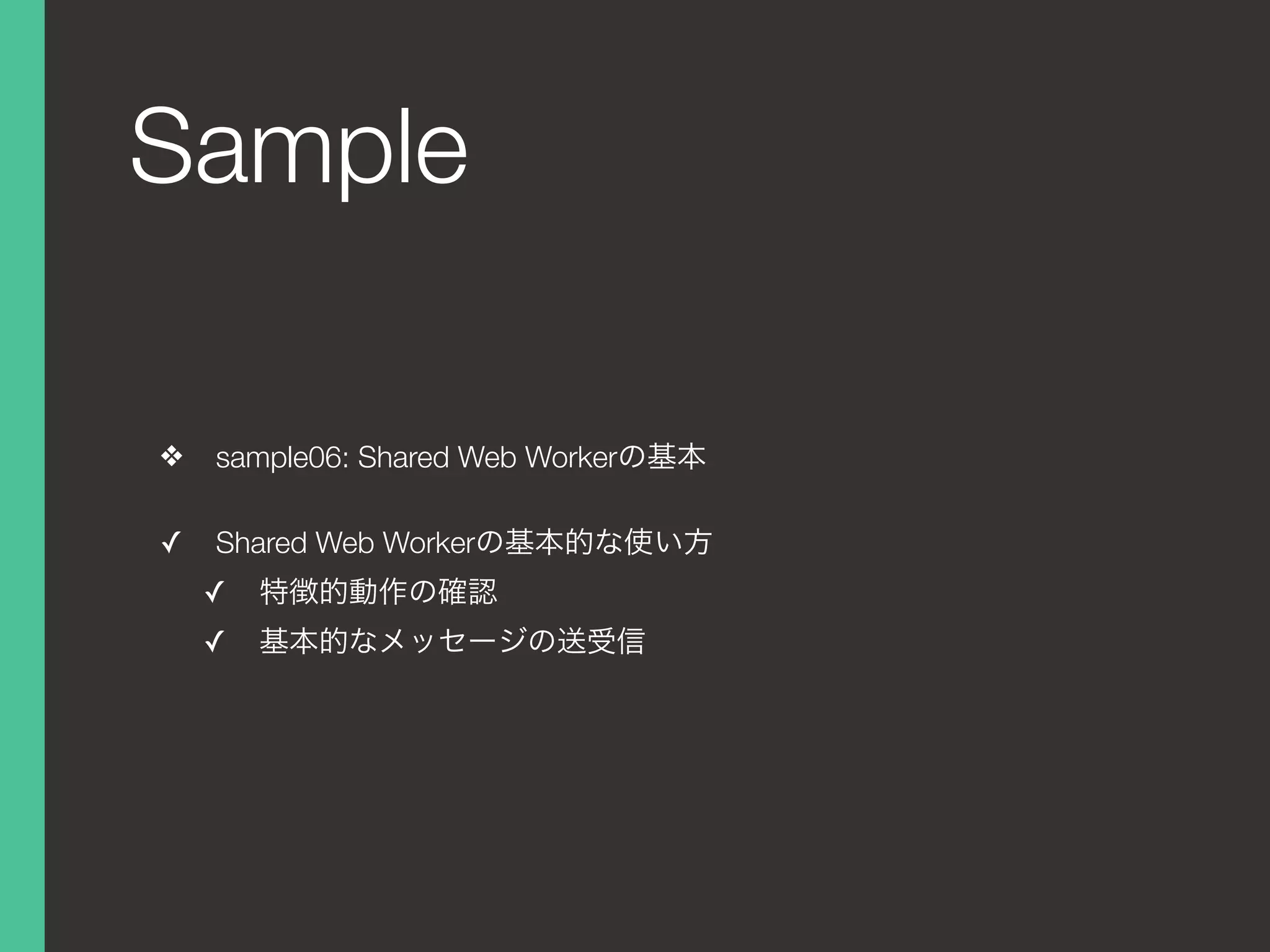 Sample

❖ sample06: Shared Web Workerの基本

✓ Shared Web Workerの基本的な使い方

✓ 特徴的動作の確認

✓ 基本的なメッセージの送受信